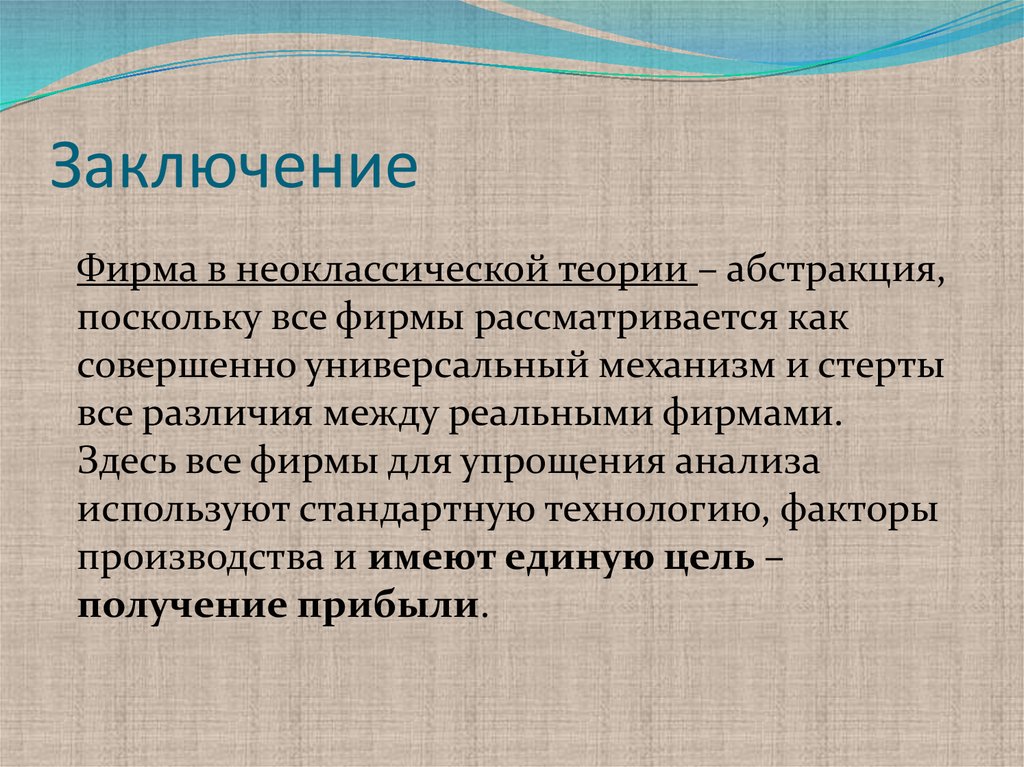 Заключение

Фирма в неоклассической теории – абстракция, поскольку все фирмы рассматривается как совершенно универсальный механизм и стерты все различия между реальными фирмами. Здесь все фирмы для упрощения анализа используют стандартную технологию, факторы производства и имеют единую цель – получение прибыли.